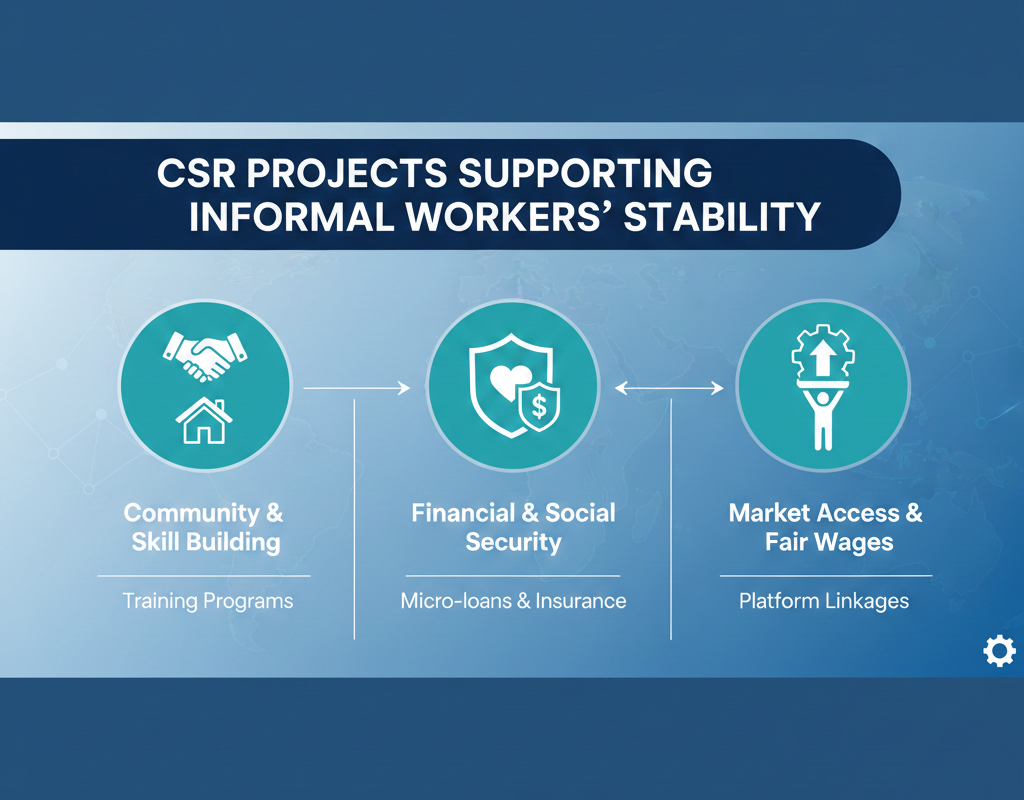 CSR PROJECTS SUPPORTING INFORMAL WORKERS' STABILITY

$

Community & Skill Building

Training Programs

Financial & Social Security

Micro-loans & Insurance

Market Access & Fair Wages

Platform Linkages